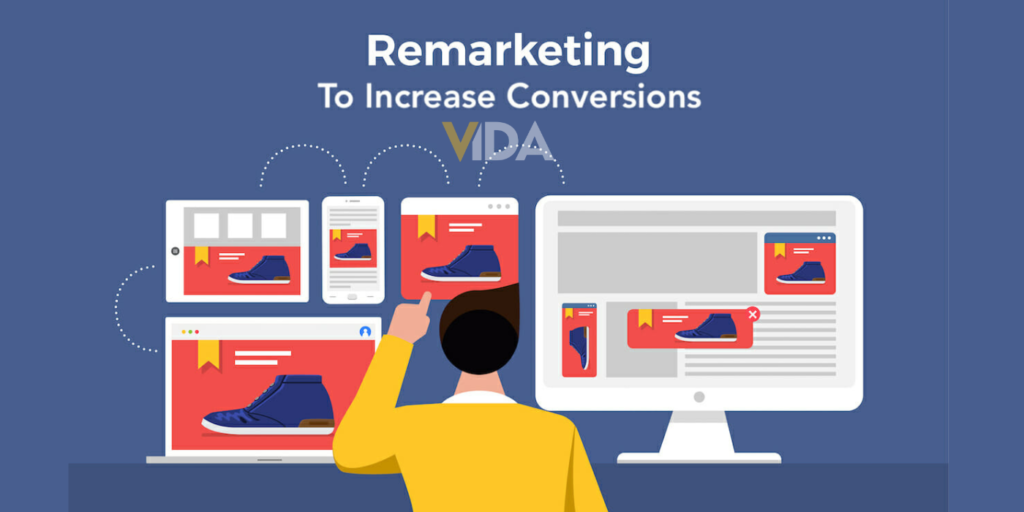 Remarketing
To Increase Conversions
VIDA